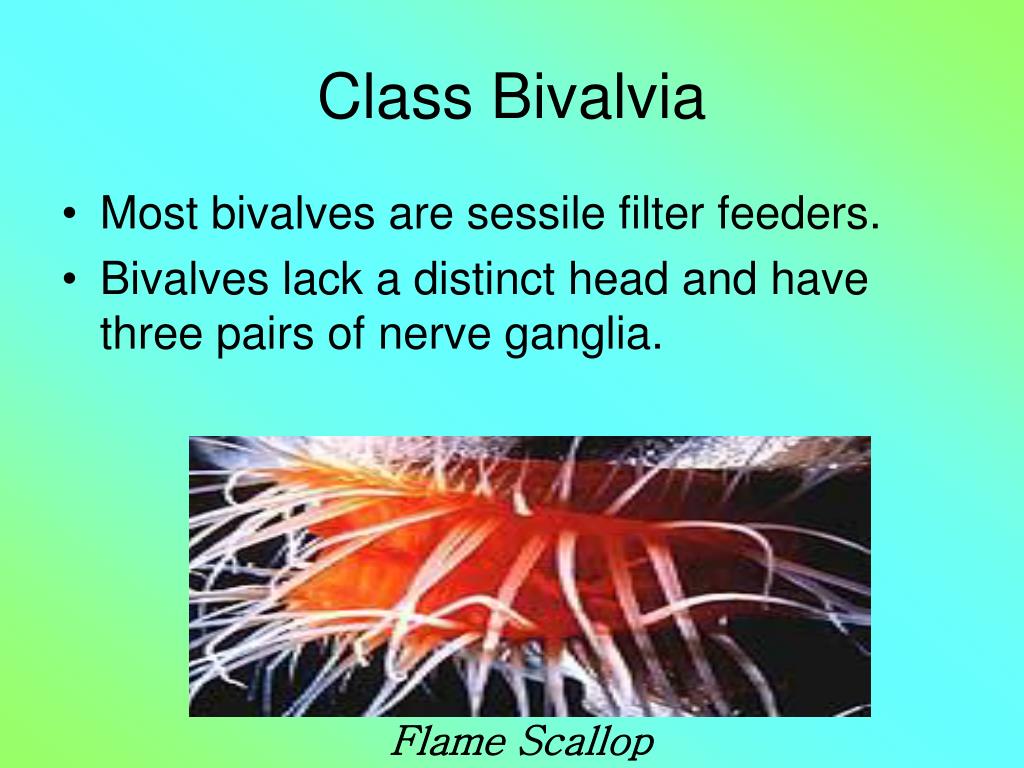 Class Bivalvia

• Most bivalves are sessile filter feeders.
• Bivalves lack a distinct head and have three pairs of nerve ganglia.

Flame Scallop